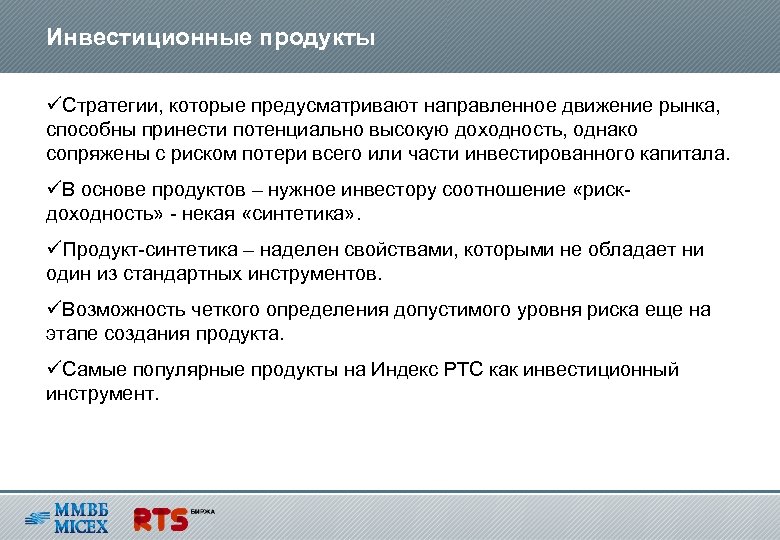 Инвестиционные продукты

✓Стратегии, которые предусматривают направленное движение рынка, способны принести потенциально высокую доходность, однако сопряжены с риском потери всего или части инвестированного капитала.

✓В основе продуктов – нужное инвестору соотношение «риск-доходность» - некая «синтетика».

✓Продукт-синтетика – наделен свойствами, которыми не обладает ни один из стандартных инструментов.

✓Возможность четкого определения допустимого уровня риска еще на этапе создания продукта.

✓Самые популярные продукты на Индекс РТС как инвестиционный инструмент.

ММВБ MICEX RTS БИРЖА